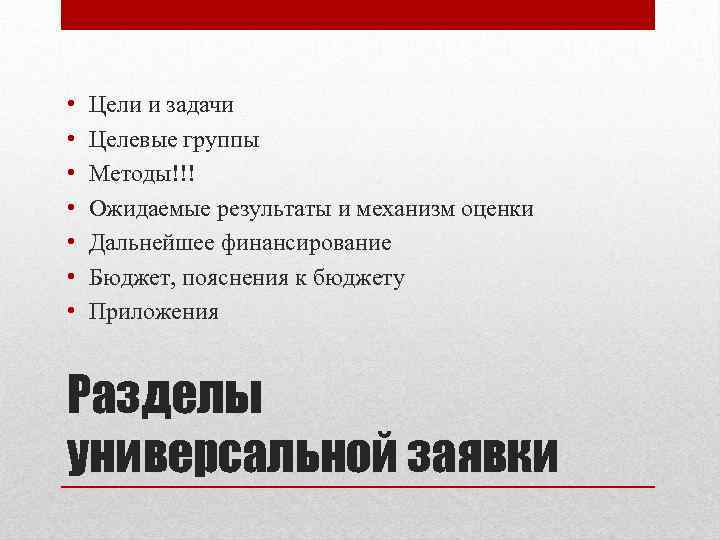 • Цели и задачи
• Целевые группы
• Методы!!!
• Ожидаемые результаты и механизм оценки
• Дальнейшее финансирование
• Бюджет, пояснения к бюджету
• Приложения

Разделы универсальной заявки